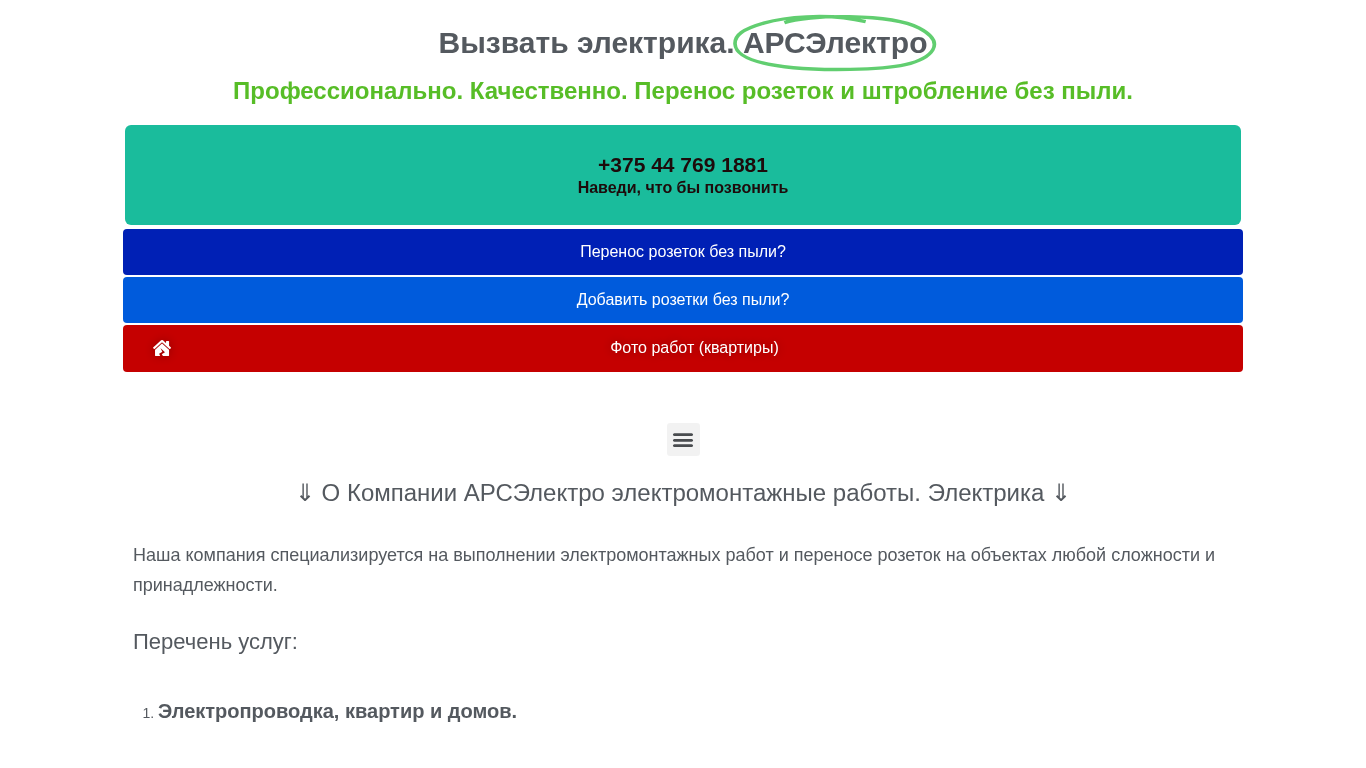 Вызвать электрика. АРСЭлектро

Профессионально. Качественно. Перенос розеток и штробление без пыли.

+375 44 769 1881
Наведи, что бы позвонить

Перенос розеток без пыли?

Добавить розетки без пыли?

Фото работ (квартиры)

⇓ О Компании АРСЭлектро электромонтажные работы. Электрика ⇓

Наша компания специализируется на выполнении электромонтажных работ и переносе розеток на объектах любой сложности и принадлежности.

Перечень услуг:

1. Электропроводка, квартир и домов.